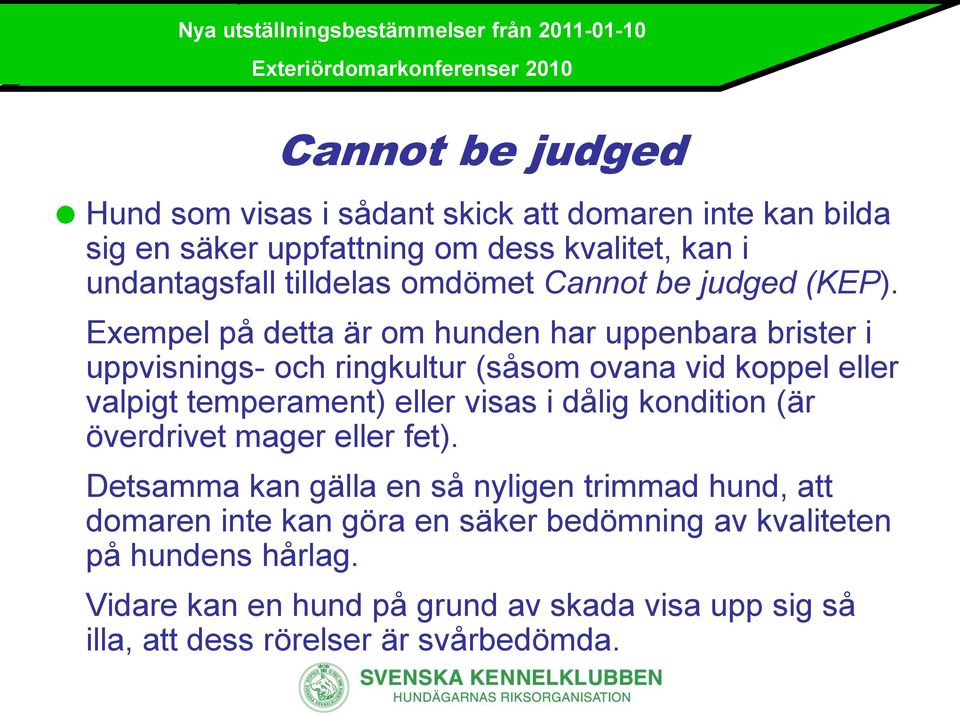 Nya utställningsbestämmelser från 2011-01-10
Exteriördomarkonferenser 2010

Cannot be judged

Hund som visas i sådant skick att domaren inte kan bilda sig en säker uppfattning om dess kvalitet, kan i undantagsfall tilldelas omdömet Cannot be judged (KEP).

Exempel på detta är om hunden har uppenbara brister i uppvisnings- och ringkultur (såsom ovana vid koppel eller valpigt temperament) eller visas i dålig kondition (är överdrivet mager eller fet).

Detsamma kan gälla en så nyligen trimmad hund, att domaren inte kan göra en säker bedömning av kvaliteten på hundens hårlag.

Vidare kan en hund på grund av skada visa upp sig så illa, att dess rörelser är svårbedömda.

SVENSKA KENNELKLUBBEN
HUNDÄGARNAS RIKSORGANISATION